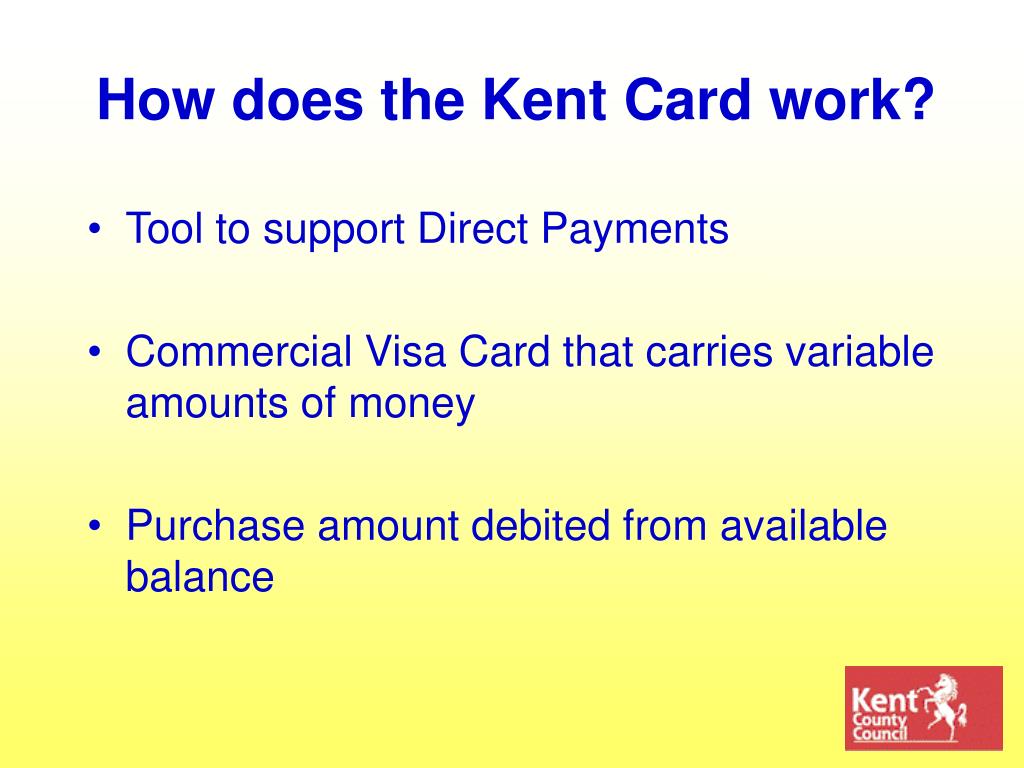 How does the Kent Card work?

• Tool to support Direct Payments

• Commercial Visa Card that carries variable amounts of money

• Purchase amount debited from available balance

Kent County Council